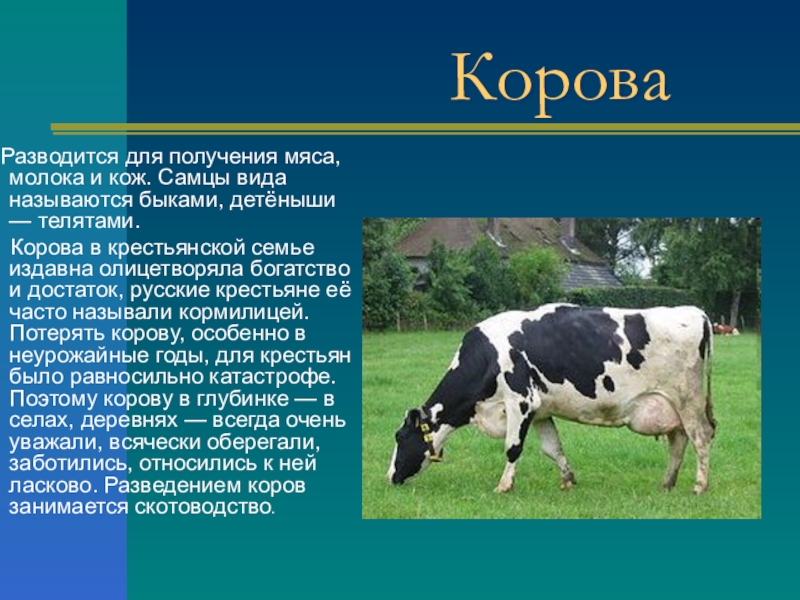 Корова

Разводится для получения мяса, молока и кож. Самцы вида называются быками, детёныши — телятами.

Корова в крестьянской семье издавна олицетворяла богатство и достаток, русские крестьяне её часто называли кормилицей. Потерять корову, особенно в неурожайные годы, для крестьян было равносильно катастрофе. Поэтому корову в глубинке — в селах, деревнях — всегда очень уважали, всячески оберегали, заботились, относились к ней ласково. Разведением коров занимается скотоводство.